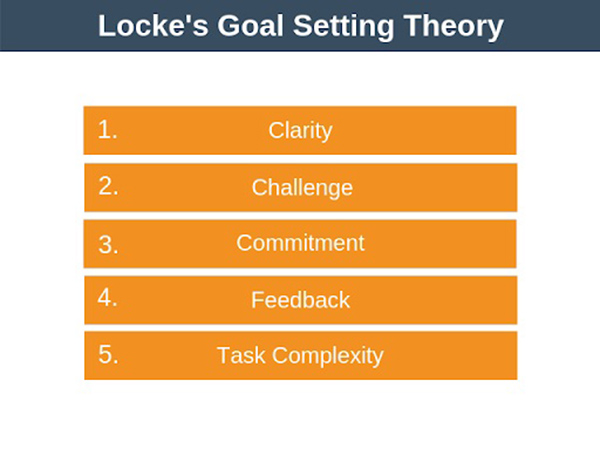 Locke's Goal Setting Theory

1. Clarity

2. Challenge

3. Commitment

4. Feedback

5. Task Complexity